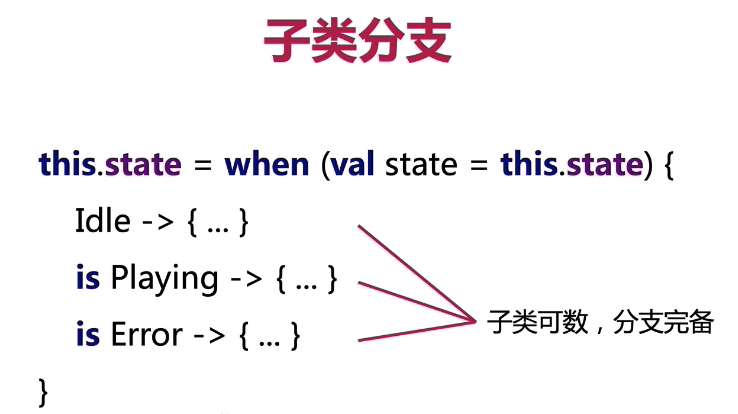 子类分支

this.state = when (val state = this.state) {
Idle -> { ... }
is Playing -> { ... }
is Error -> { ... }
}

子类可数，分支完备